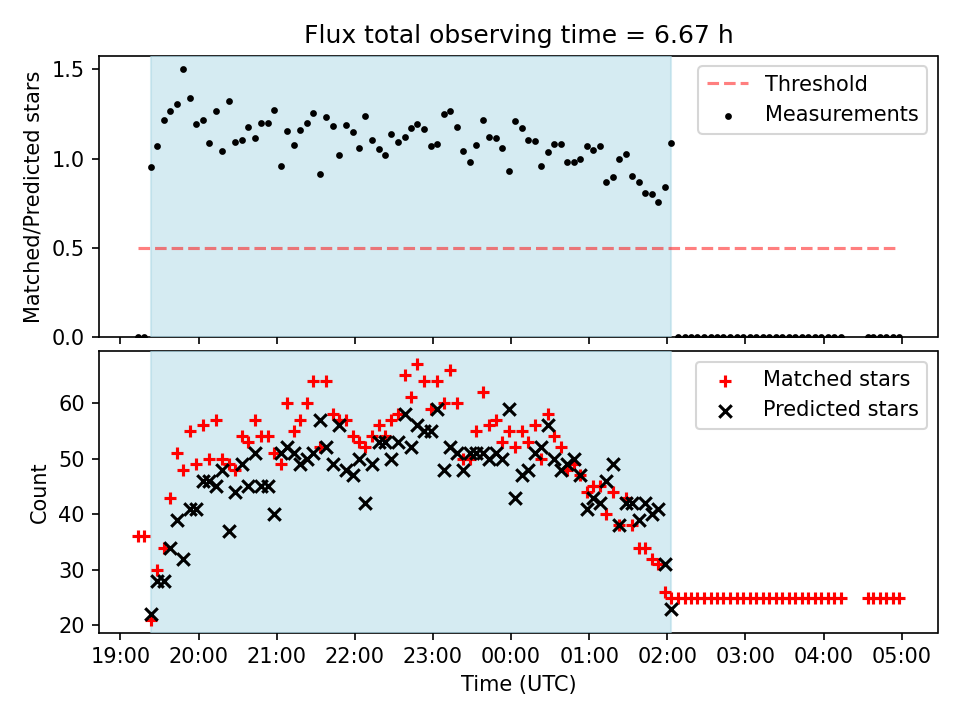 Flux total observing time = 6.67 h

Matched/Predicted stars

1.5
1.0
0.5
0.0

Threshold
Measurements

Count

60
50
40
30
20

Matched stars
Predicted stars

19:00 20:00 21:00 22:00 23:00 00:00 01:00 02:00 03:00 04:00 05:00

Time (UTC)